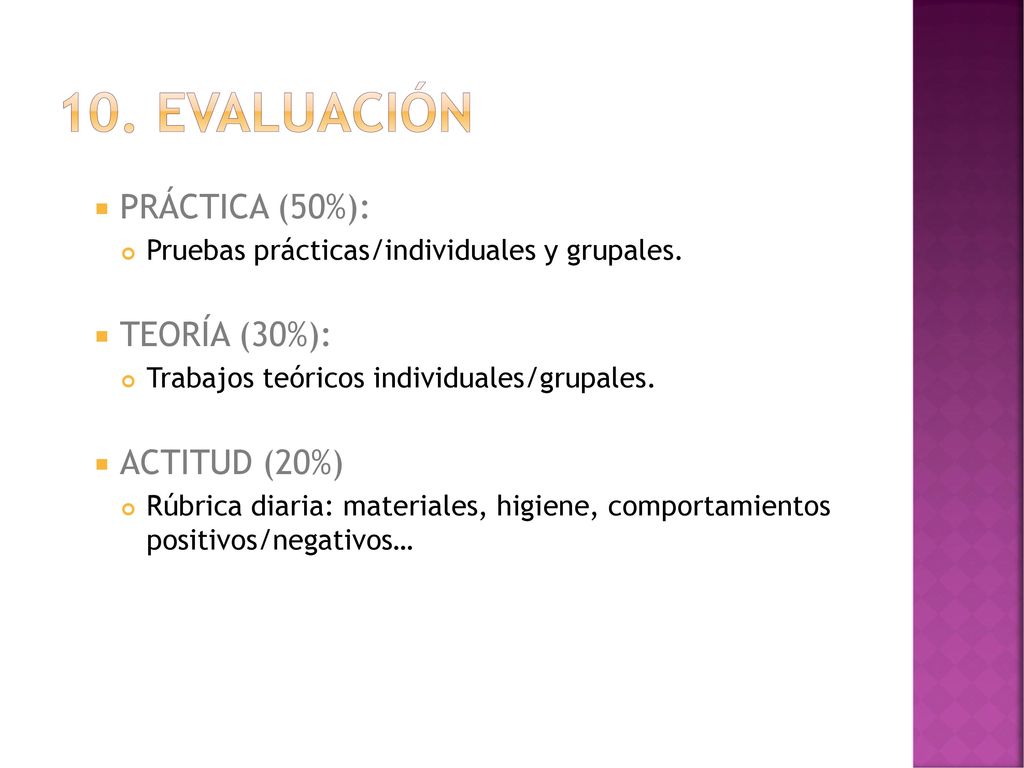 10. EVALUACIÓN

PRÁCTICA (50%):
Pruebas prácticas/individuales y grupales.

TEORÍA (30%):
Trabajos teóricos individuales/grupales.

ACTITUD (20%)
Rúbrica diaria: materiales, higiene, comportamientos positivos/negativos…